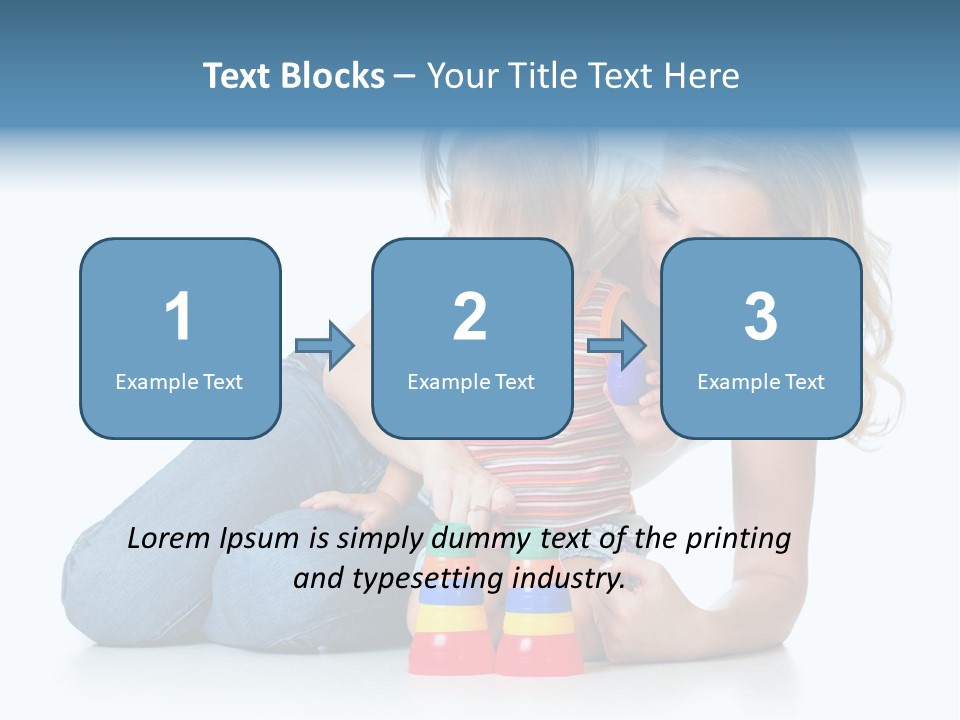 Text Blocks – Your Title Text Here

1
Example Text

2
Example Text

3
Example Text

Lorem Ipsum is simply dummy text of the printing and typesetting industry.